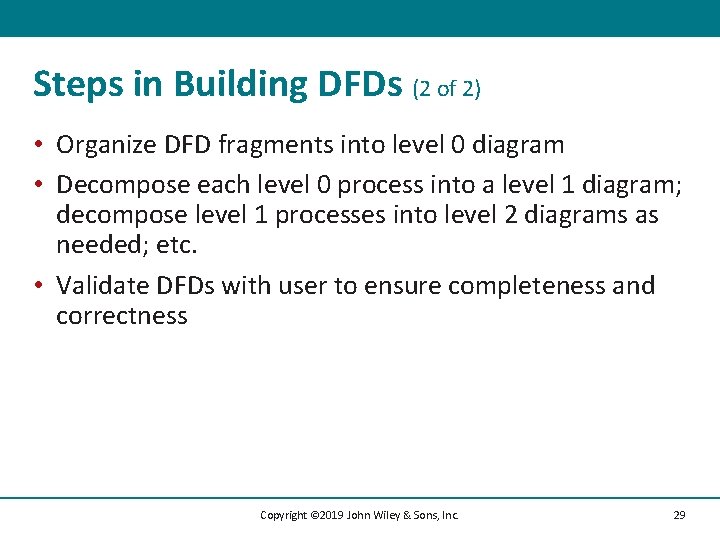 Steps in Building DFDs (2 of 2)

• Organize DFD fragments into level 0 diagram

• Decompose each level 0 process into a level 1 diagram; decompose level 1 processes into level 2 diagrams as needed; etc.

• Validate DFDs with user to ensure completeness and correctness

Copyright ©2019 John Wiley & Sons, Inc.

29